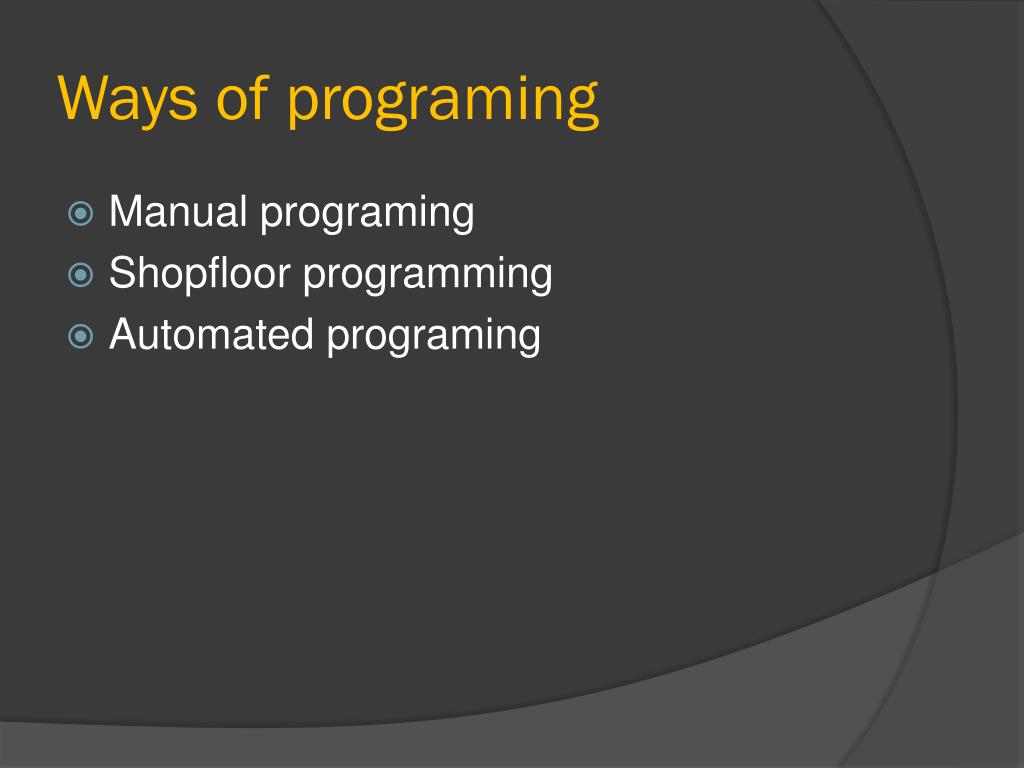 Ways of programing

Manual programing
Shopfloor programming
Automated programing